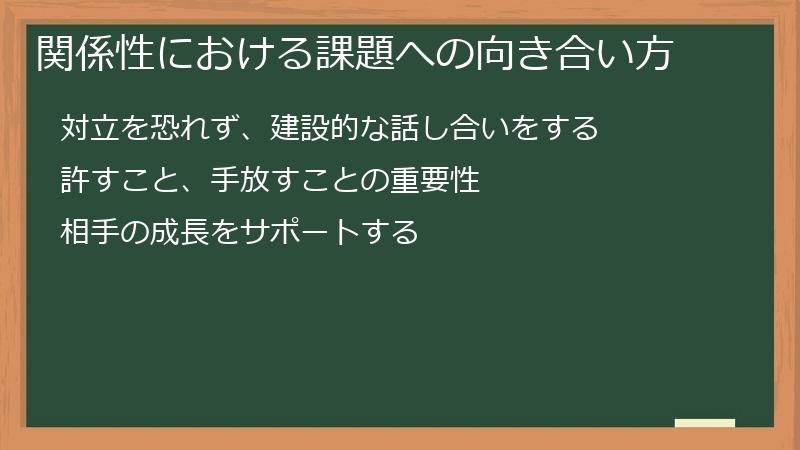 関係性における課題への向き合い方

対立を恐れず、建設的な話し合いをする

許すこと、手放すことの重要性

相手の成長をサポートする